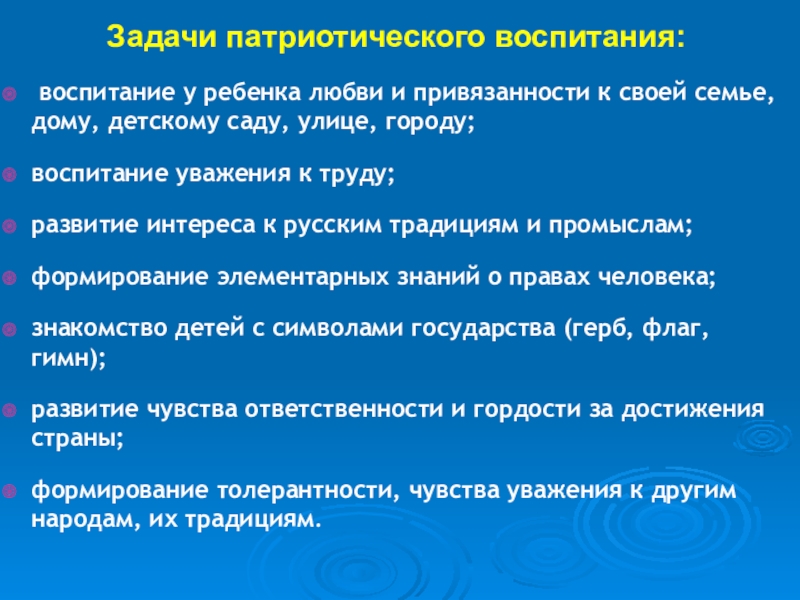 Задачи патриотического воспитания:

воспитание у ребенка любви и привязанности к своей семье, дому, детскому саду, улице, городу;

воспитание уважения к труду;

развитие интереса к русским традициям и промыслам;

формирование элементарных знаний о правах человека;

знакомство детей с символами государства (герб, флаг, гимн);

развитие чувства ответственности и гордости за достижения страны;

формирование толерантности, чувства уважения к другим народам, их традициям.